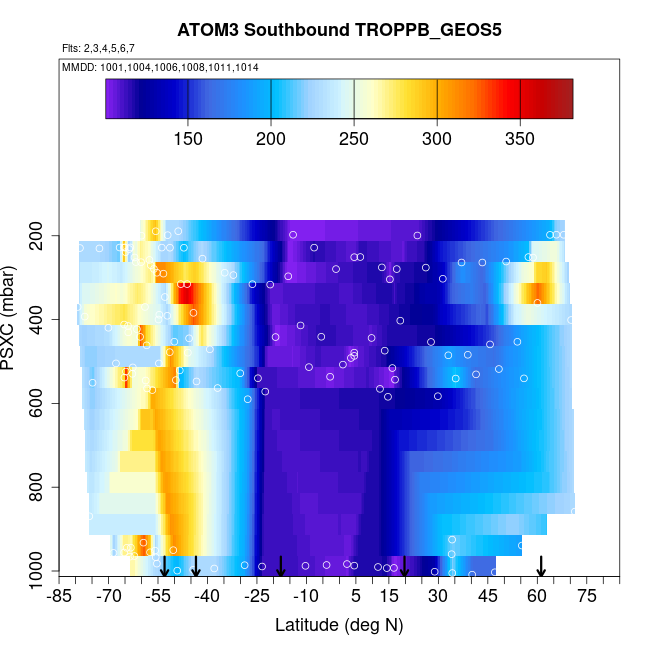 ATOM3 Southbound TROPPB_GEOS5

Flts: 2,3,4,5,6,7

MMDD: 1001,1004,1006,1008,1011,1014

150
200
250
300
350

PSXC (mbar)

200
400
600
800
1000

-85
-70
-55
-40
-25
-10
5
15
30
45
60
75

Latitude (deg N)